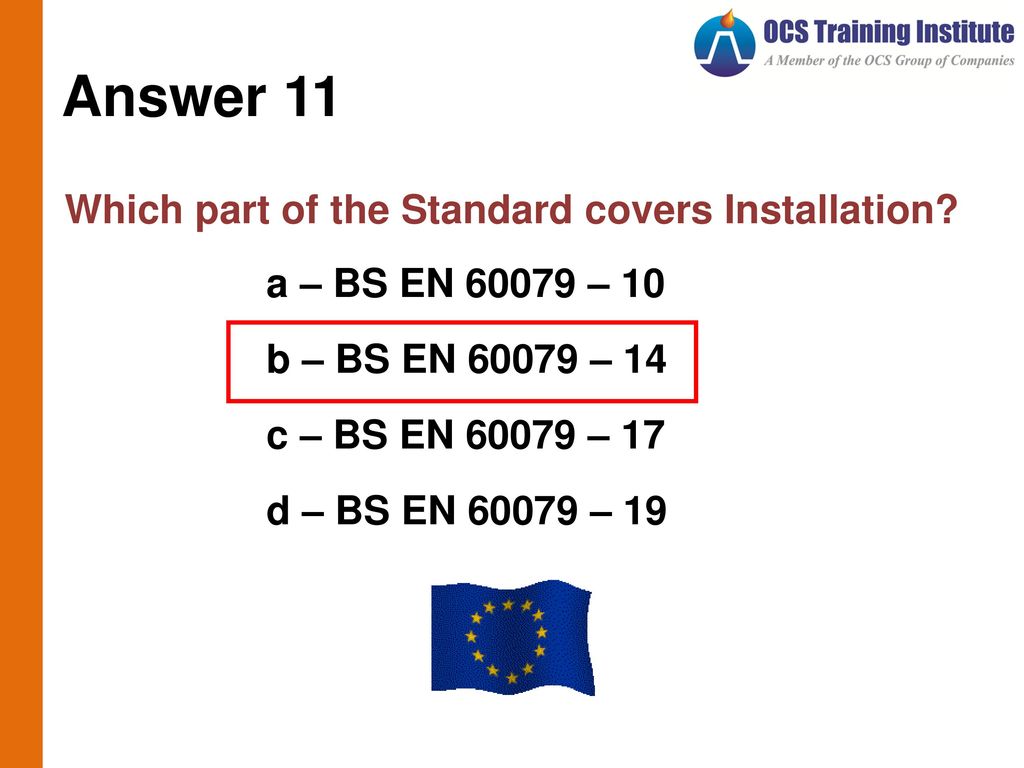 OCS Training Institute
A Member of the OCS Group of Companies

Answer 11

Which part of the Standard covers Installation?

a – BS EN 60079 – 10

b – BS EN 60079 – 14

c – BS EN 60079 – 17

d – BS EN 60079 – 19